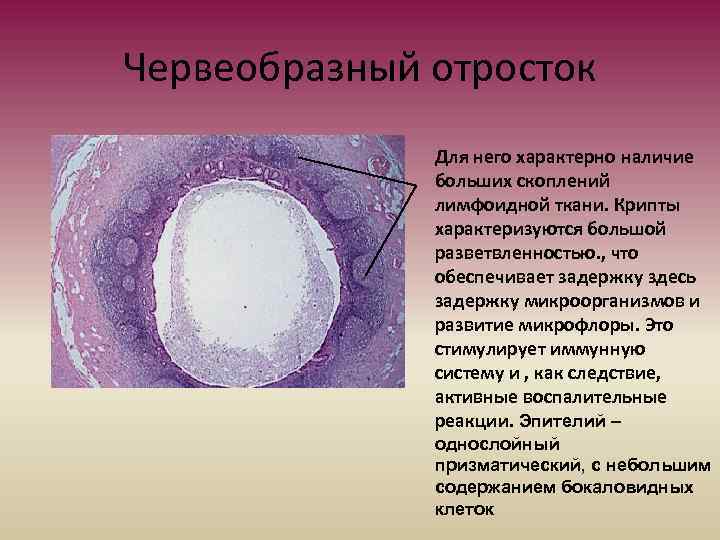 Червеобразный отросток

Для него характерно наличие больших скоплений лимфоидной ткани. Крипты характеризуются большой разветвленностью., что обеспечивает задержку здесь задержку микроорганизмов и развитие микрофлоры. Это стимулирует иммунную систему и , как следствие, активные воспалительные реакции. Эпителий – однослойный призматический, с небольшим содержанием бокаловидных клеток